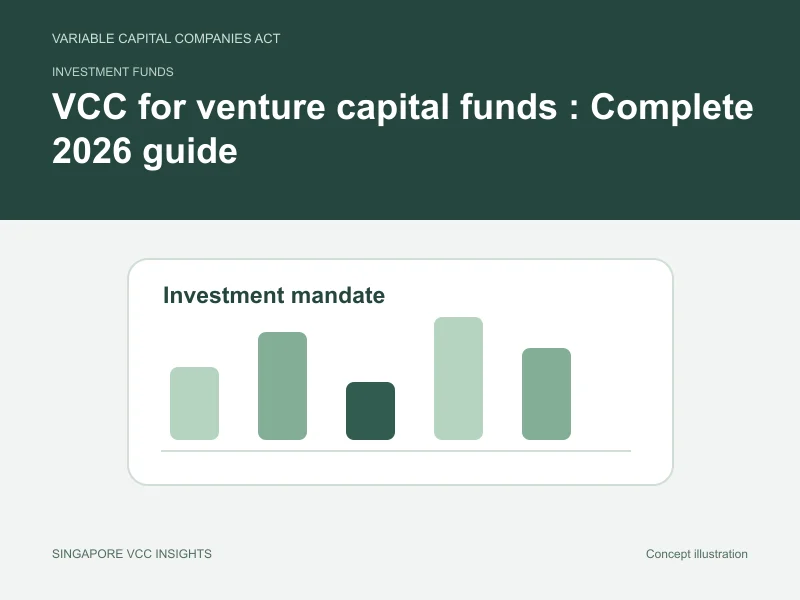 VARIABLE CAPITAL COMPANIES ACT

INVESTMENT FUNDS

VCC for venture capital funds : Complete 2026 guide

Investment mandate

SINGAPORE VCC INSIGHTS

Concept illustration